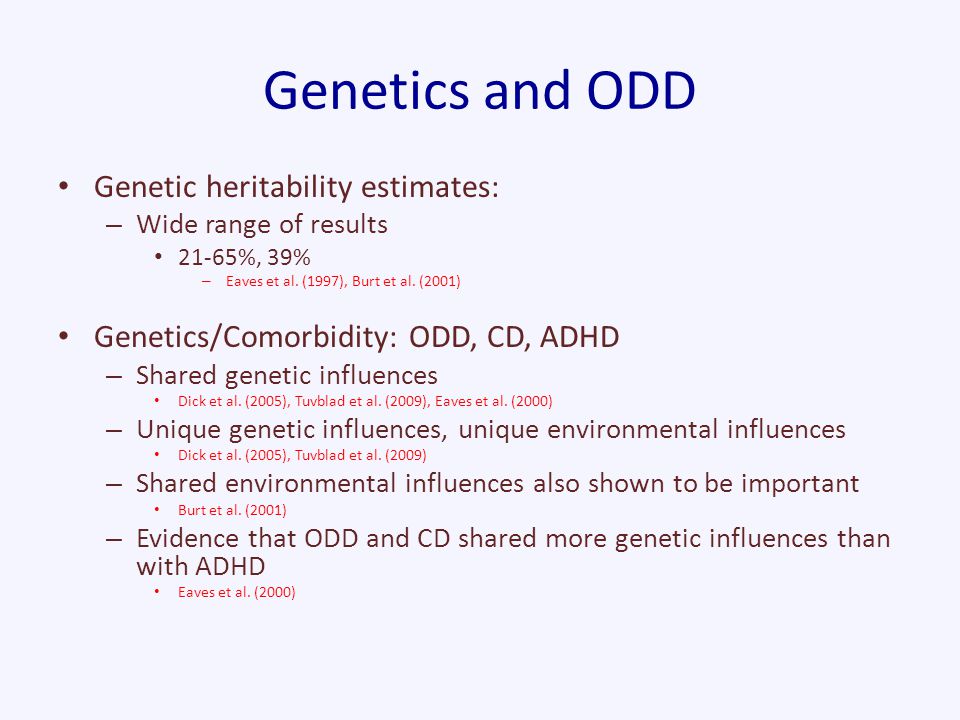 Genetics and ODD

• Genetic heritability estimates:
– Wide range of results
• 21-65%, 39%
– Eaves et al. (1997), Burt et al. (2001)

• Genetics/Comorbidity: ODD, CD, ADHD
– Shared genetic influences
• Dick et al. (2005), Tuvblad et al. (2009), Eaves et al. (2000)
– Unique genetic influences, unique environmental influences
• Dick et al. (2005), Tuvblad et al. (2009)
– Shared environmental influences also shown to be important
• Burt et al. (2001)
– Evidence that ODD and CD shared more genetic influences than with ADHD
• Eaves et al. (2000)